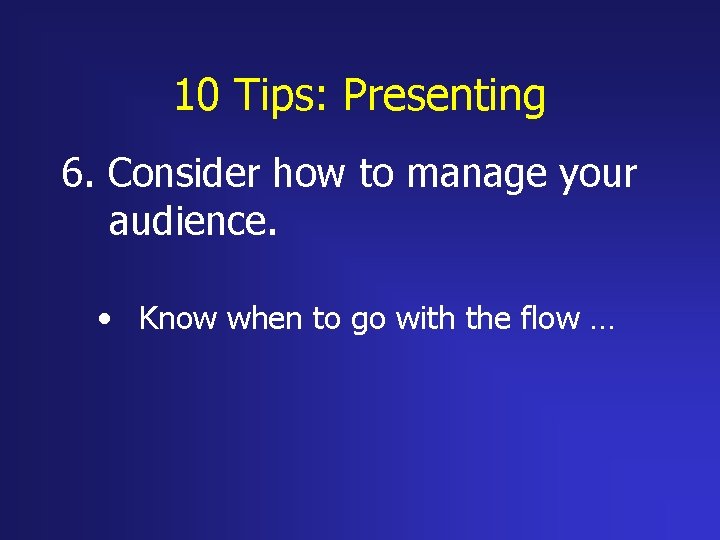 10 Tips: Presenting

6. Consider how to manage your audience.

• Know when to go with the flow …